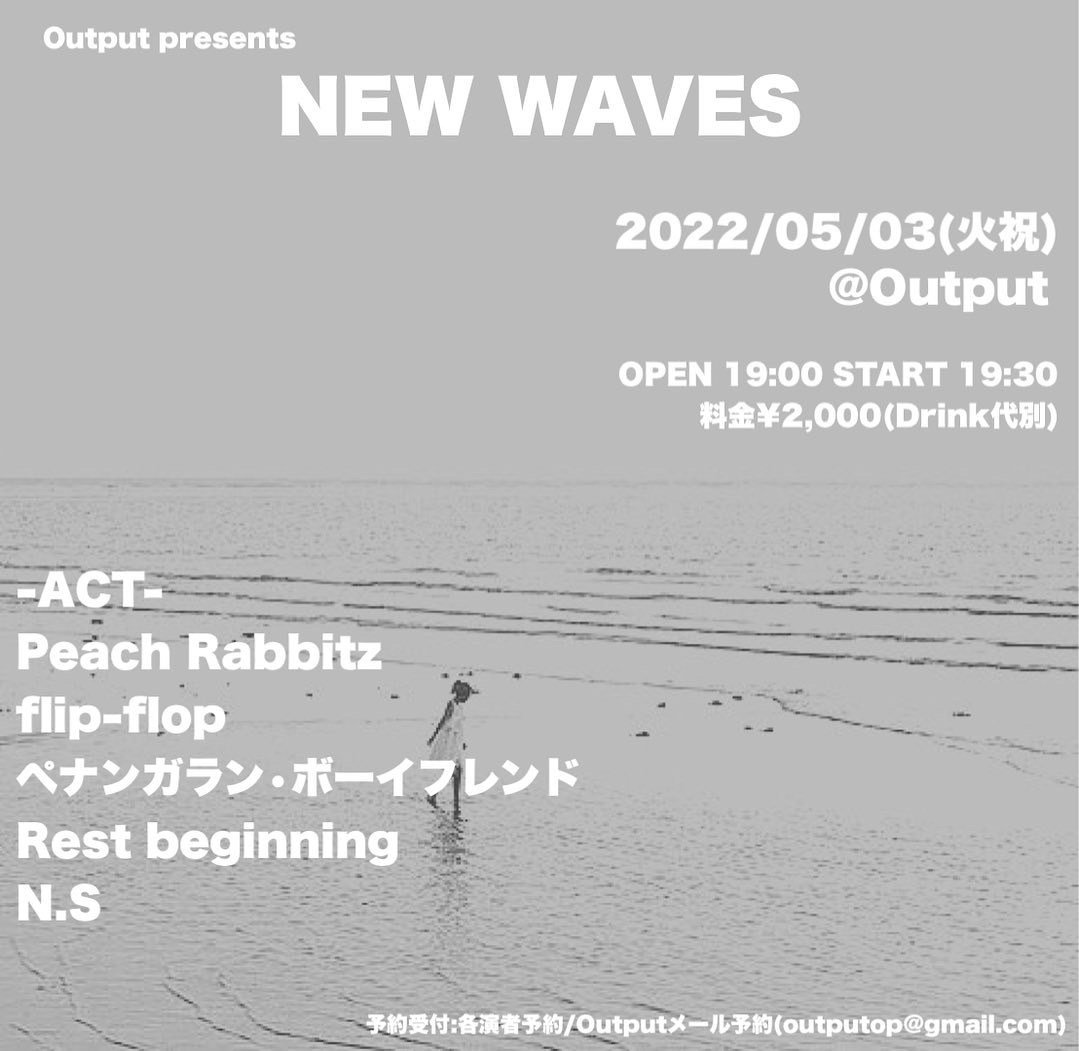 Output presents
NEW WAVES

2022/05/03(火祝)
@Output

OPEN 19:00 START 19:30
料金¥2,000(Drink代別)

-ACT-
Peach Rabbitz
flip-flop
ペナンガラン・ボーイフレンド
Rest beginning
N.S

予約受付:各演者予約/Outputメール予約(outputop@gmail.com)